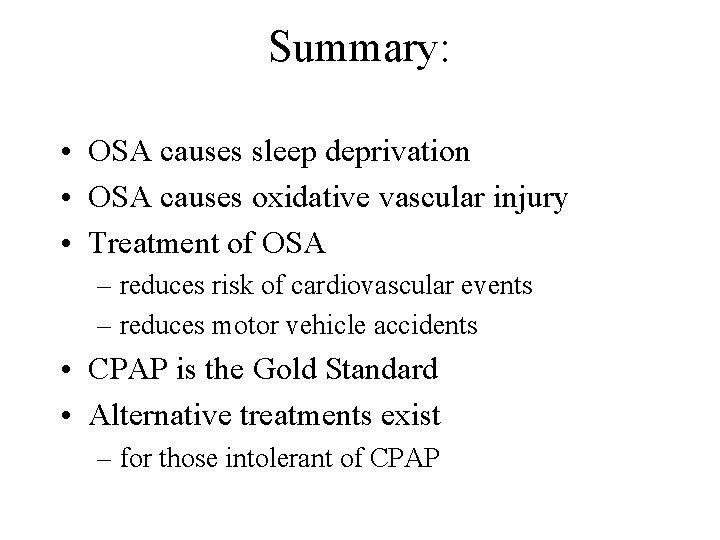 Summary:

• OSA causes sleep deprivation
• OSA causes oxidative vascular injury
• Treatment of OSA
  – reduces risk of cardiovascular events
  – reduces motor vehicle accidents
• CPAP is the Gold Standard
• Alternative treatments exist
  – for those intolerant of CPAP